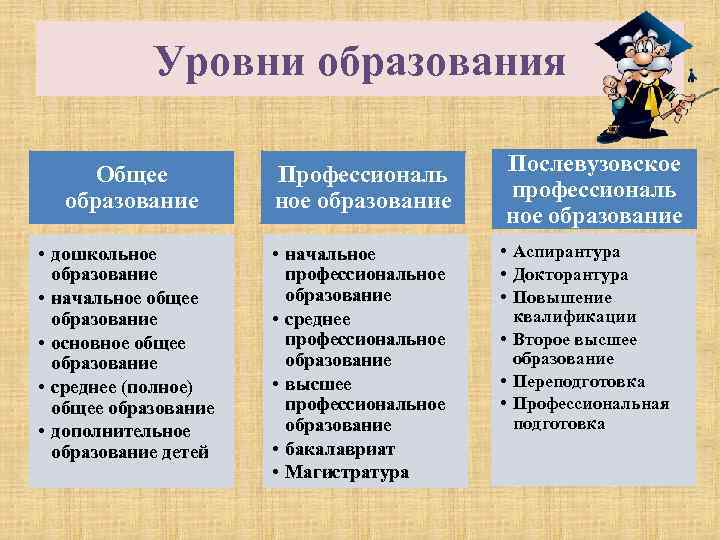 Уровни образования

Общее образование

• дошкольное образование
• начальное общее образование
• основное общее образование
• среднее (полное) общее образование
• дополнительное образование детей

Профессиональ ное образование

• начальное профессиональное образование
• среднее профессиональное образование
• высшее профессиональное образование
• бакалавриат
• Магистратура

Послевузовское профессиональ ное образование

• Аспирантура
• Докторантура
• Повышение квалификации
• Второе высшее образование
• Переподготовка
• Профессиональная подготовка